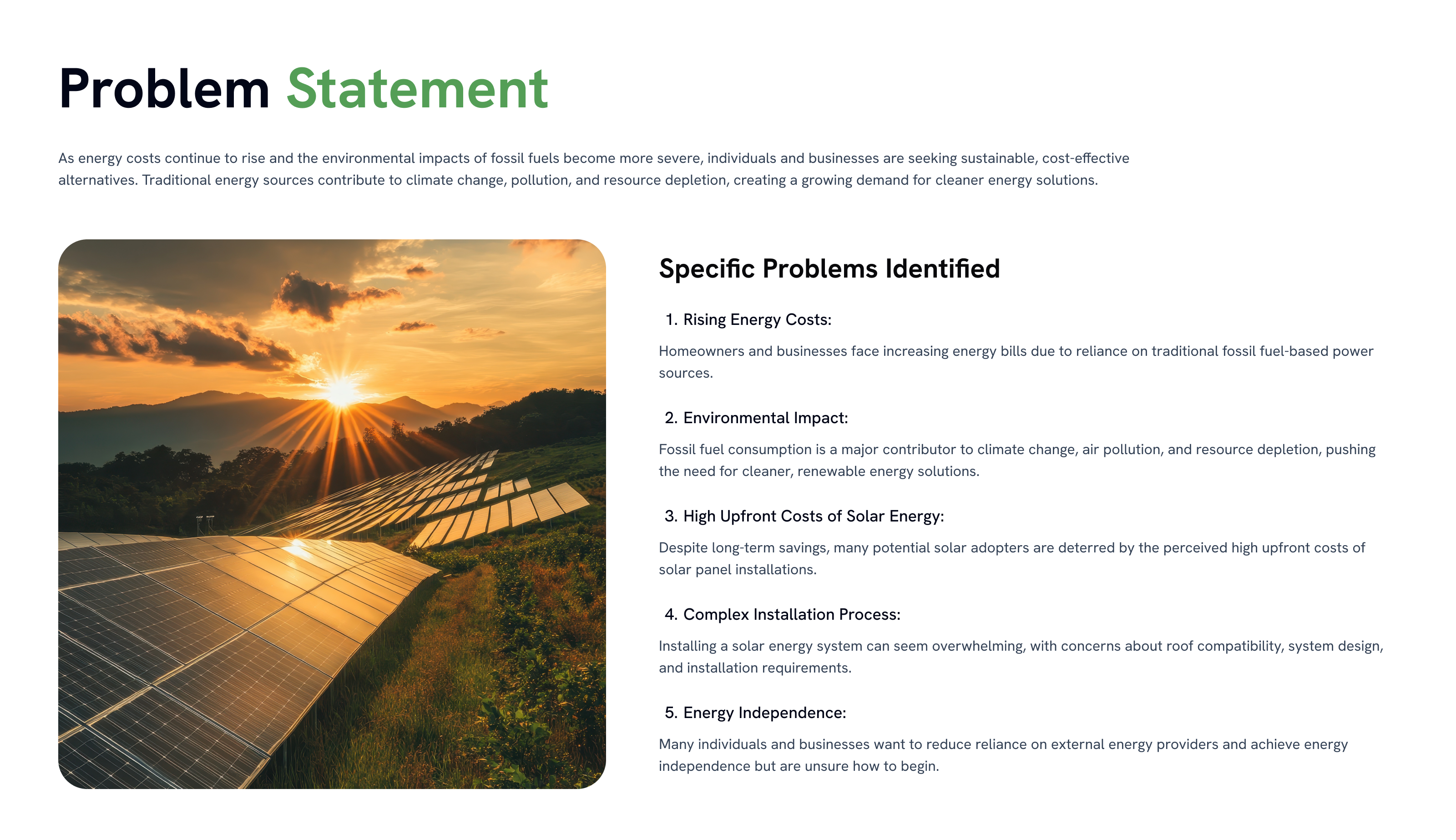 Problem Statement

As energy costs continue to rise and the environmental impacts of fossil fuels become more severe, individuals and businesses are seeking sustainable, cost-effective alternatives. Traditional energy sources contribute to climate change, pollution, and resource depletion, creating a growing demand for cleaner energy solutions.

Specific Problems Identified

1. Rising Energy Costs:

Homeowners and businesses face increasing energy bills due to reliance on traditional fossil fuel-based power sources.

2. Environmental Impact:

Fossil fuel consumption is a major contributor to climate change, air pollution, and resource depletion, pushing the need for cleaner, renewable energy solutions.

3. High Upfront Costs of Solar Energy:

Despite long-term savings, many potential solar adopters are deterred by the perceived high upfront costs of solar panel installations.

4. Complex Installation Process:

Installing a solar energy system can seem overwhelming, with concerns about roof compatibility, system design, and installation requirements.

5. Energy Independence:

Many individuals and businesses want to reduce reliance on external energy providers and achieve energy independence but are unsure how to begin.